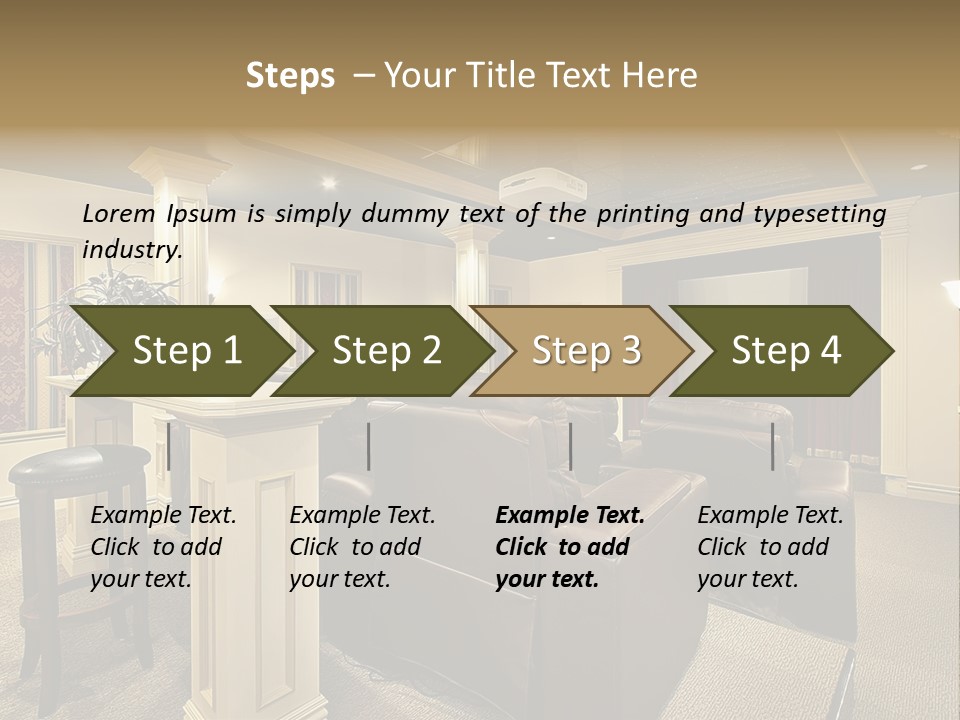 Steps – Your Title Text Here

Lorem Ipsum is simply dummy text of the printing and typesetting industry.

Step 1

Step 2

Step 3

Step 4

Example Text. Click to add your text.

Example Text. Click to add your text.

Example Text. Click to add your text.

Example Text. Click to add your text.